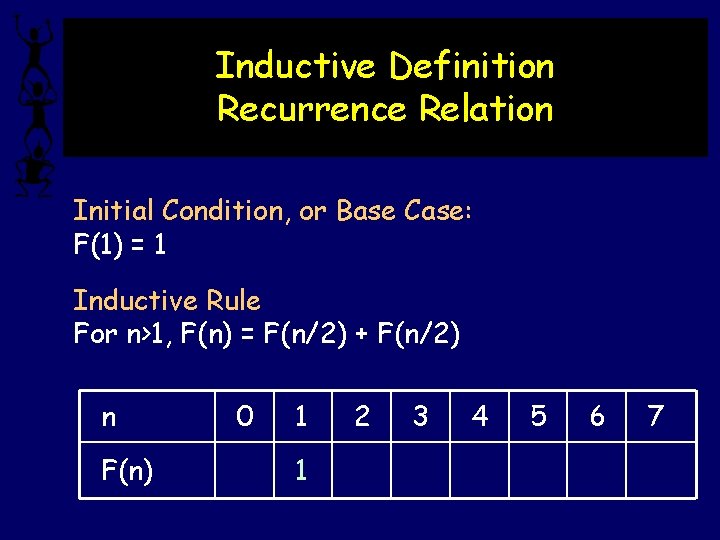 Inductive Definition
Recurrence Relation

Initial Condition, or Base Case:
F(1) = 1

Inductive Rule
For n>1, F(n) = F(n/2) + F(n/2)

| n | 0 | 1 | 2 | 3 | 4 | 5 | 6 | 7 |
|---|---|---|---|---|---|---|---|---|
| F(n) | | 1 | | | | | | |